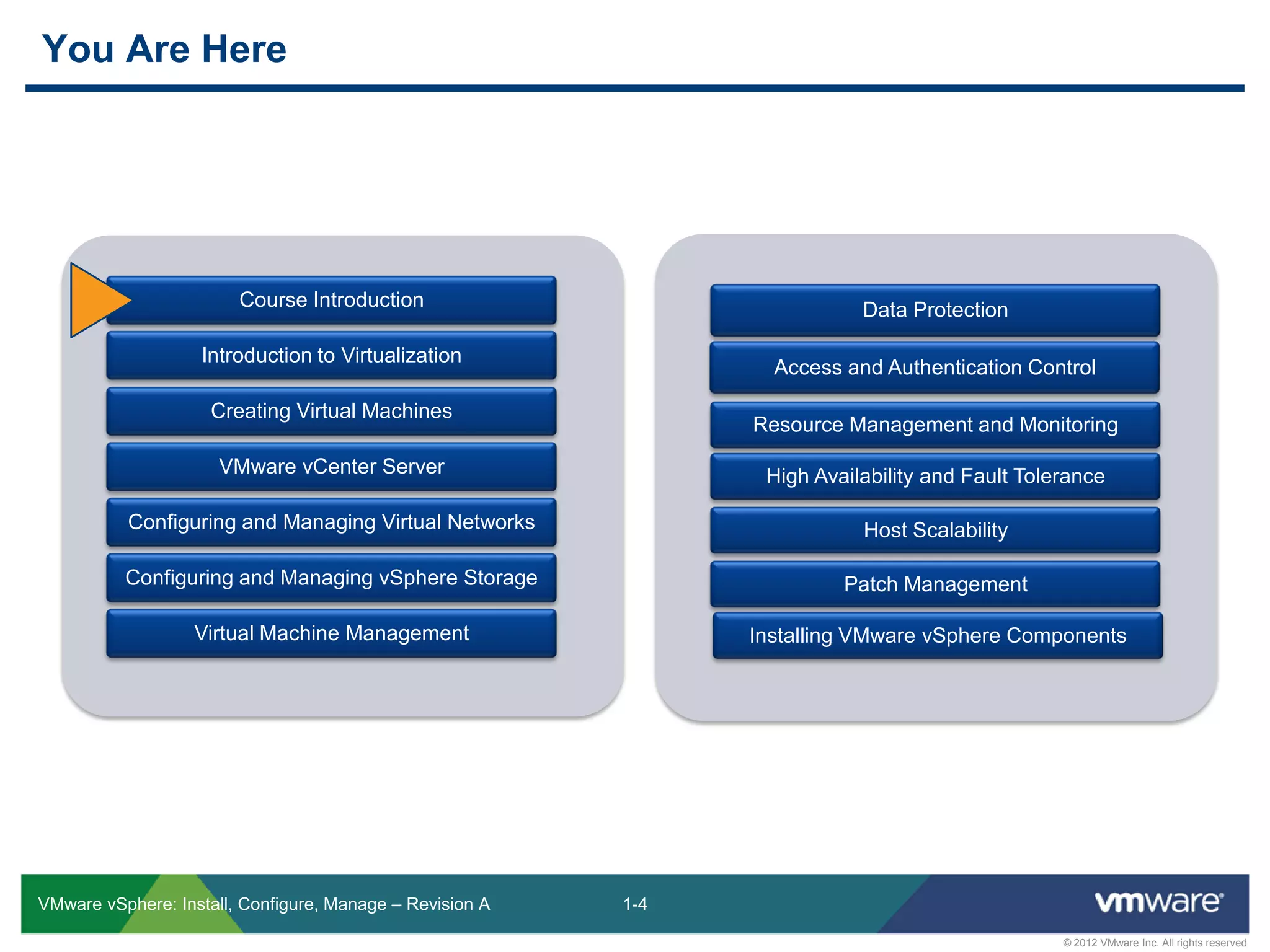 You Are Here

Course Introduction

Introduction to Virtualization

Creating Virtual Machines

VMware vCenter Server

Configuring and Managing Virtual Networks

Configuring and Managing vSphere Storage

Virtual Machine Management

Data Protection

Access and Authentication Control

Resource Management and Monitoring

High Availability and Fault Tolerance

Host Scalability

Patch Management

Installing VMware vSphere Components

VMware vSphere: Install, Configure, Manage – Revision A

1-4

vmware®

© 2012 VMware Inc. All rights reserved